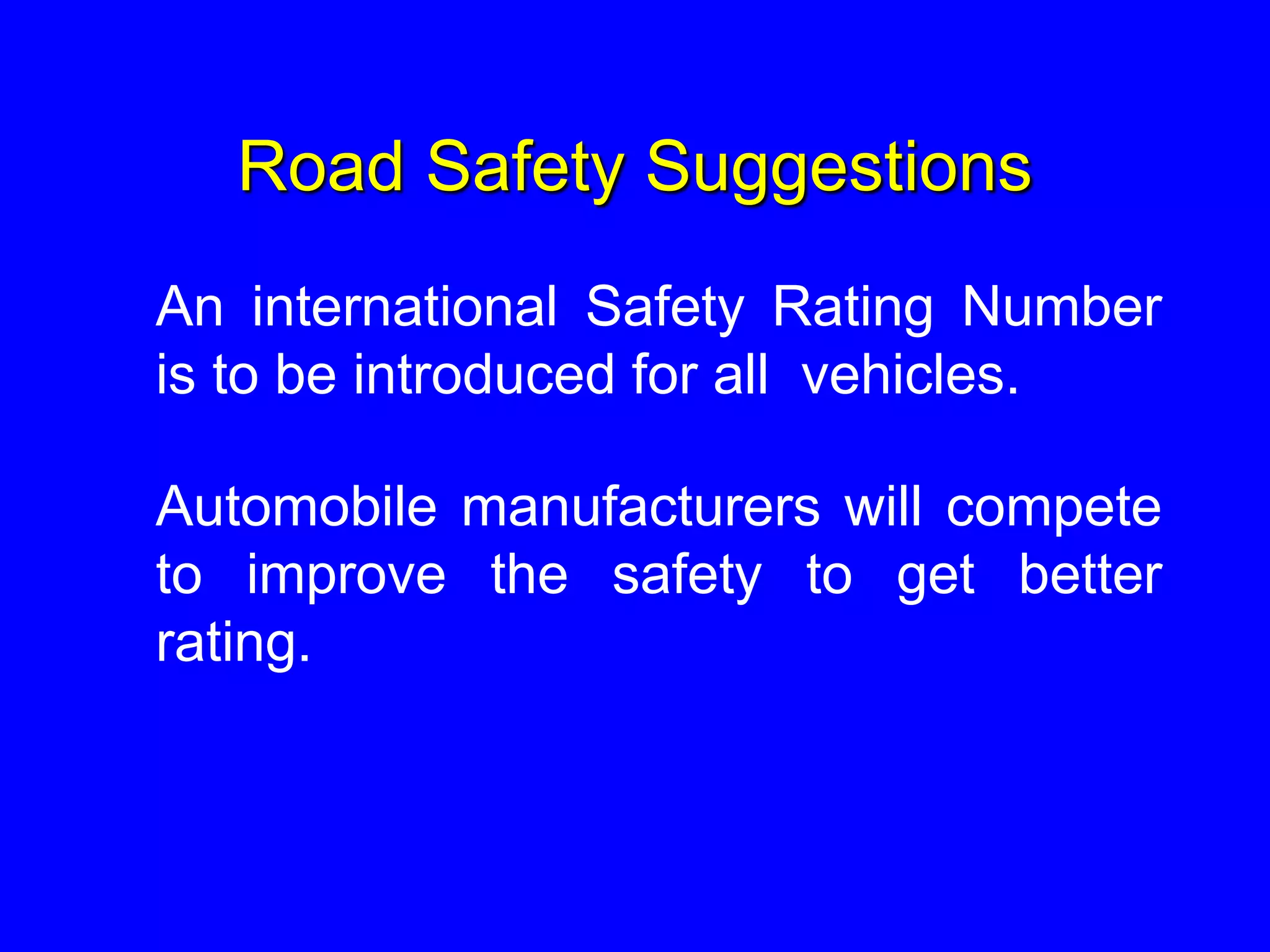 Road Safety Suggestions

An international Safety Rating Number is to be introduced for all vehicles.

Automobile manufacturers will compete to improve the safety to get better rating.